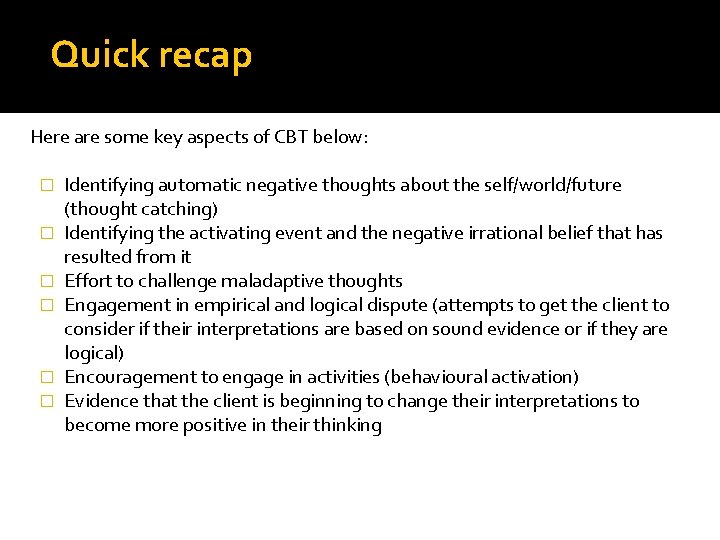 Quick recap

Here are some key aspects of CBT below:

□ Identifying automatic negative thoughts about the self/world/future (thought catching)
□ Identifying the activating event and the negative irrational belief that has resulted from it
□ Effort to challenge maladaptive thoughts
□ Engagement in empirical and logical dispute (attempts to get the client to consider if their interpretations are based on sound evidence or if they are logical)
□ Encouragement to engage in activities (behavioural activation)
□ Evidence that the client is beginning to change their interpretations to become more positive in their thinking